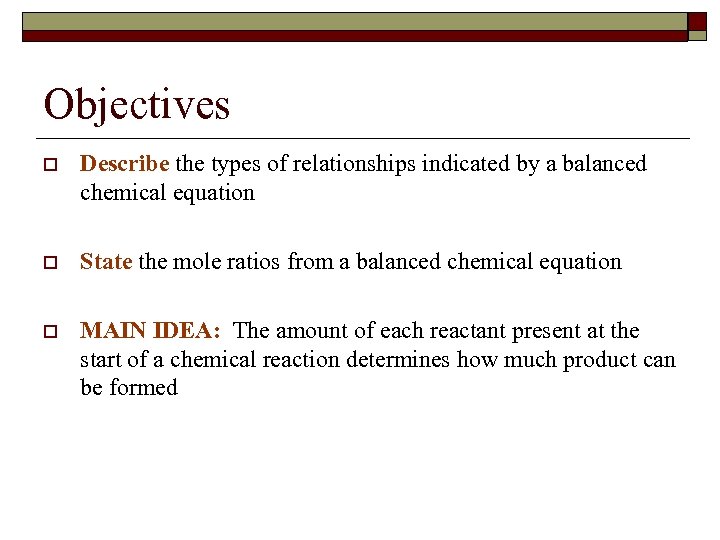 Objectives

Describe the types of relationships indicated by a balanced chemical equation

State the mole ratios from a balanced chemical equation

MAIN IDEA: The amount of each reactant present at the start of a chemical reaction determines how much product can be formed